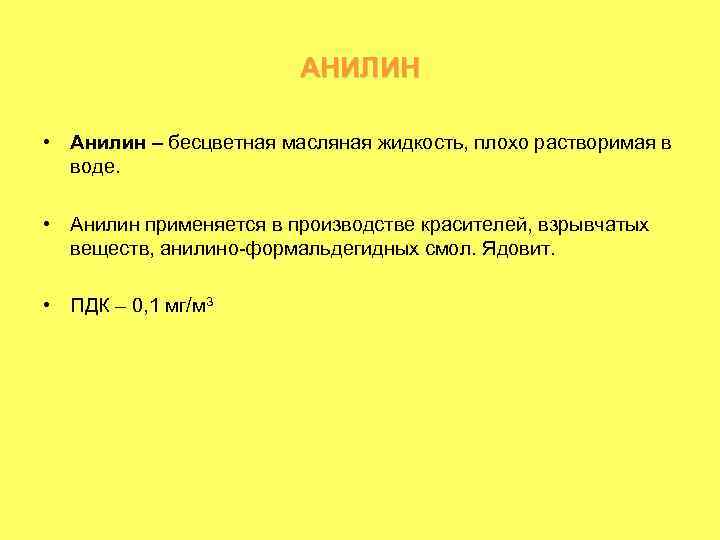 АНИЛИН

• Анилин – бесцветная масляная жидкость, плохо растворимая в воде.

• Анилин применяется в производстве красителей, взрывчатых веществ, анилино-формальдегидных смол. Ядовит.

• ПДК – 0,1 мг/м$^3$